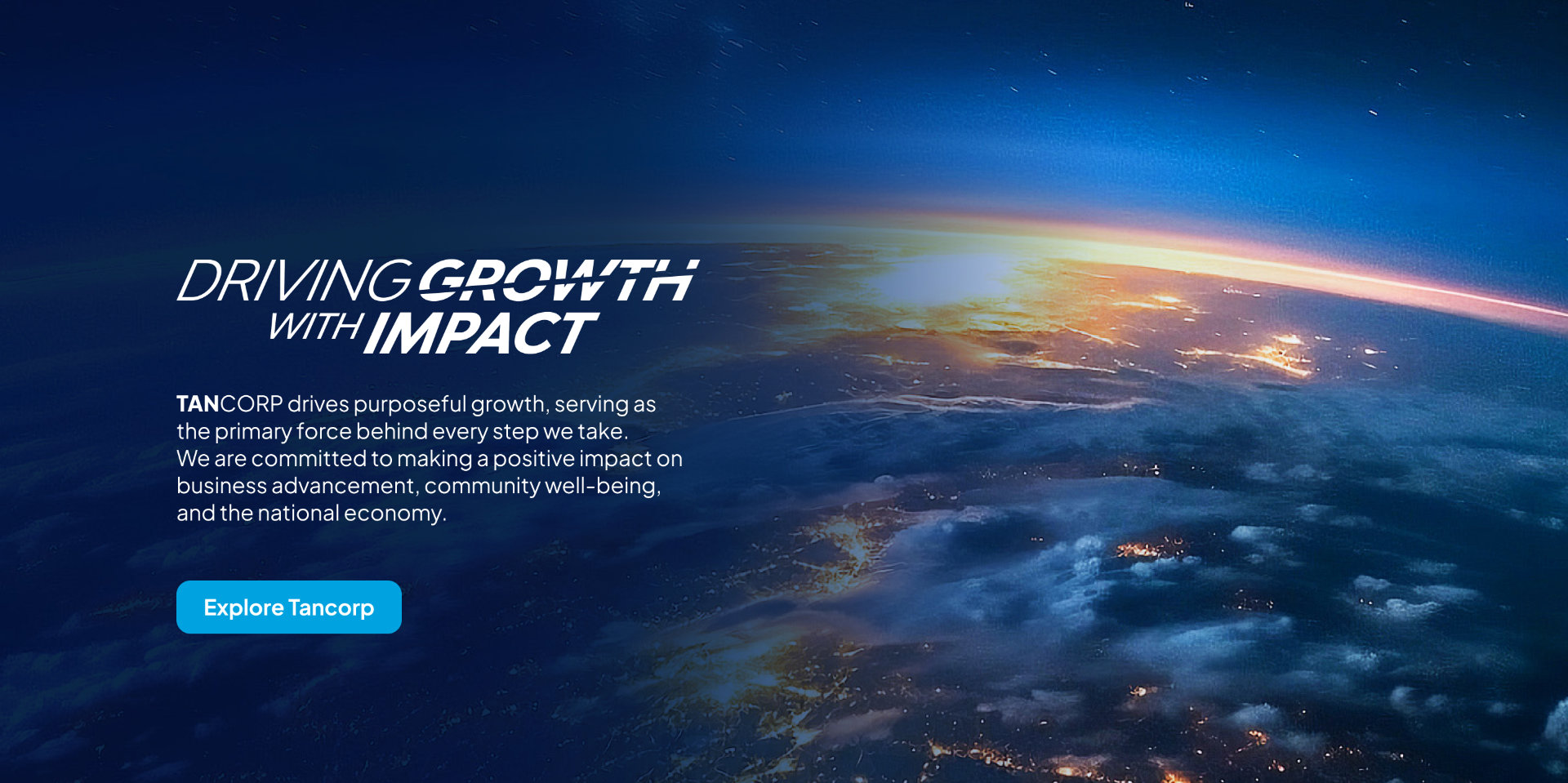 DRIVING GROWTH WITH IMPACT

TANCORP drives purposeful growth, serving as the primary force behind every step we take. We are committed to making a positive impact on business advancement, community well-being, and the national economy.

Explore Tancorp